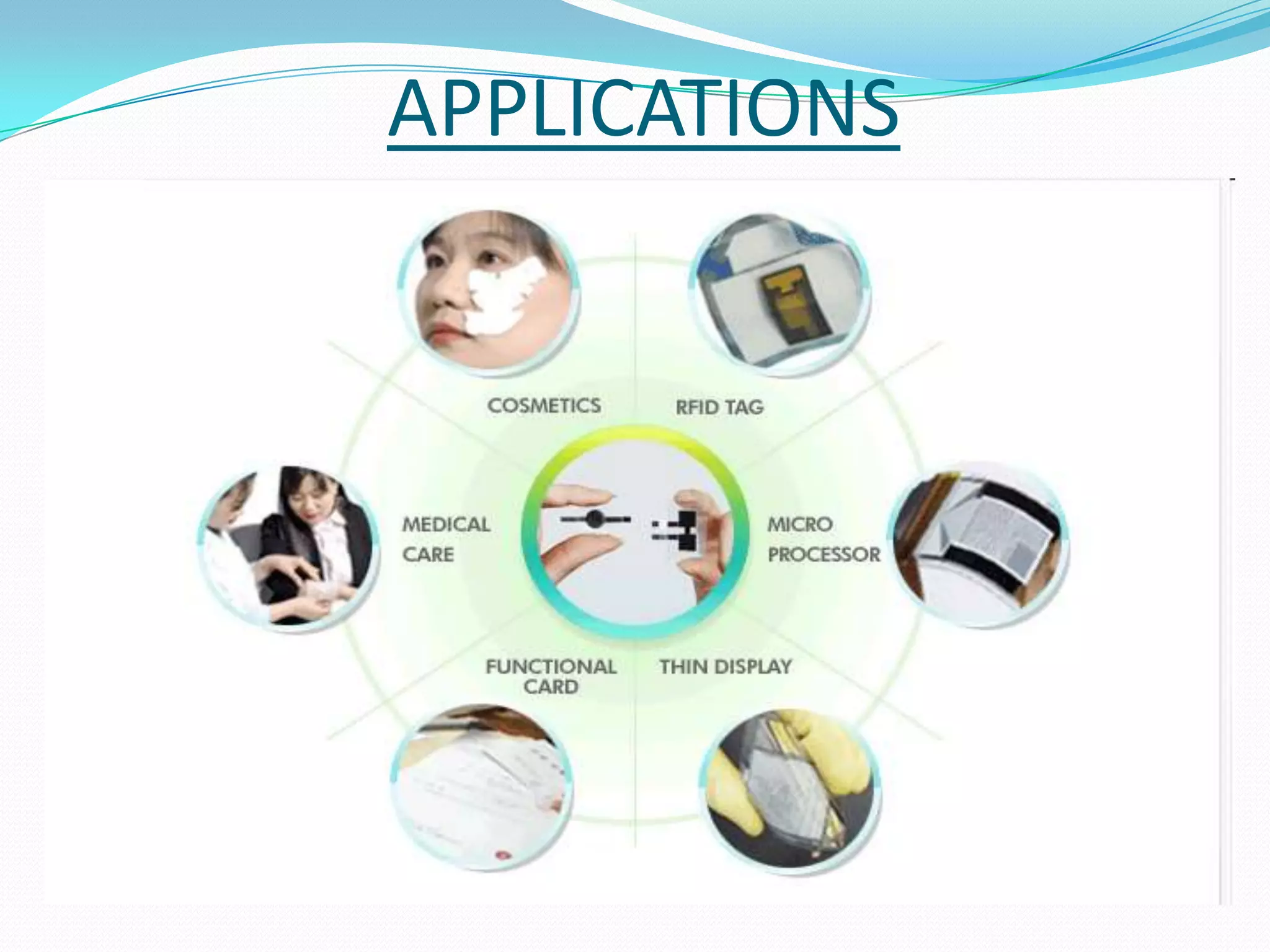 APPLICATIONS

COSMETICS

RFID TAG

MEDICAL CARE

MICRO PROCESSOR

FUNCTIONAL CARD

THIN DISPLAY